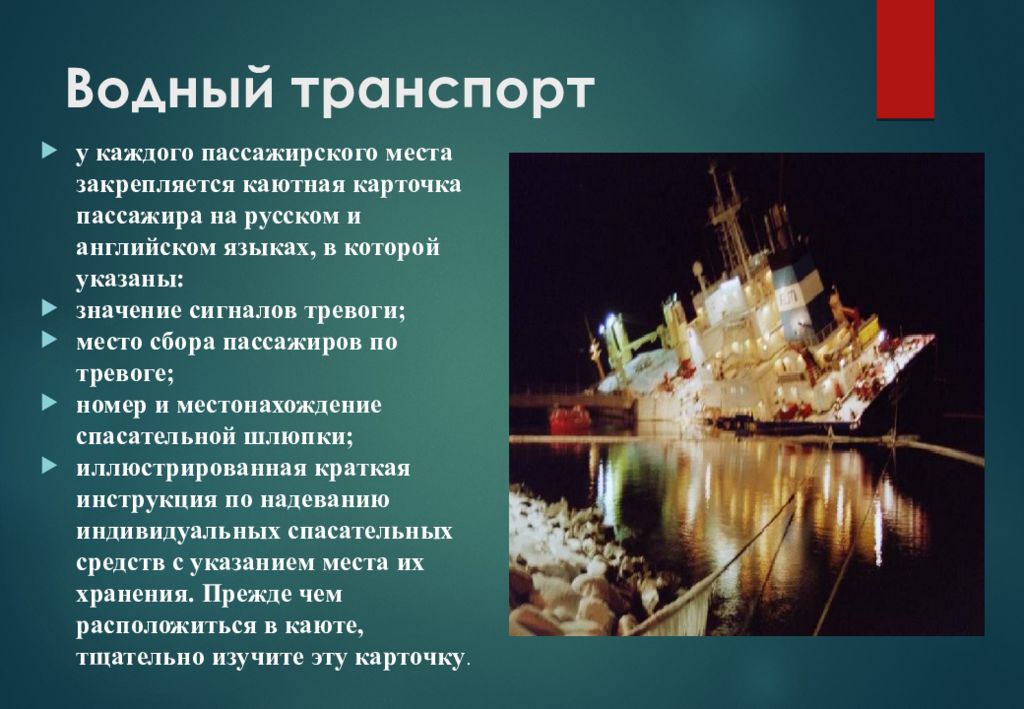 Водный транспорт

у каждого пассажирского места закрепляется каютная карточка пассажира на русском и английском языках, в которой указаны:

значение сигналов тревоги;

место сбора пассажиров по тревоге;

номер и местонахождение спасательной шлюпки;

иллюстрированная краткая инструкция по надеванию индивидуальных спасательных средств с указанием места их хранения. Прежде чем расположиться в каюте, тщательно изучите эту карточку.